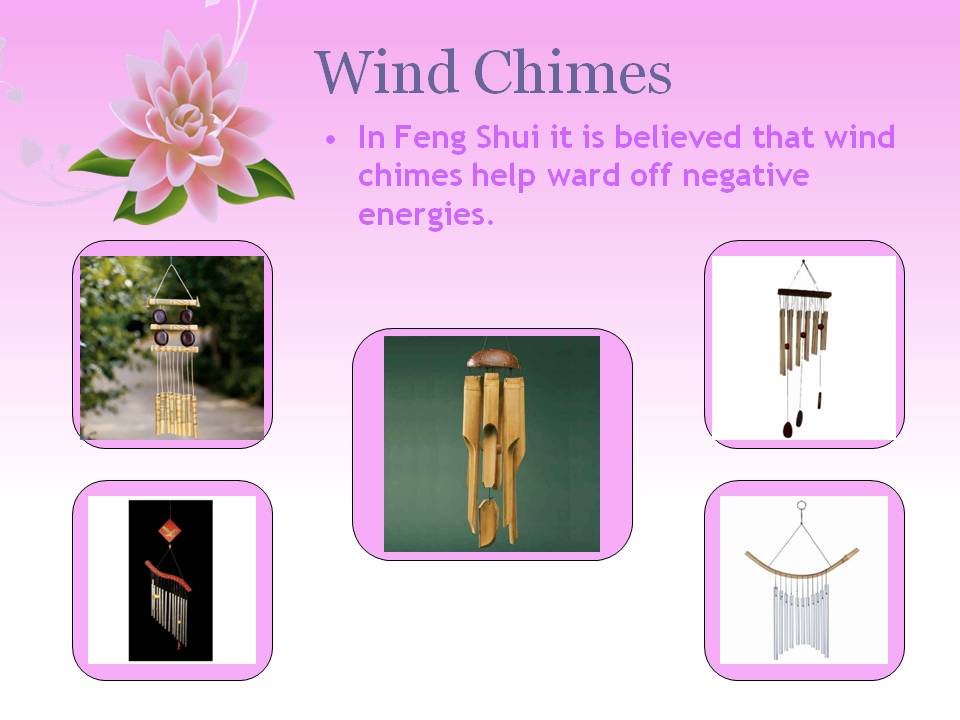 Wind Chimes

• In Feng Shui it is believed that wind chimes help ward off negative energies.